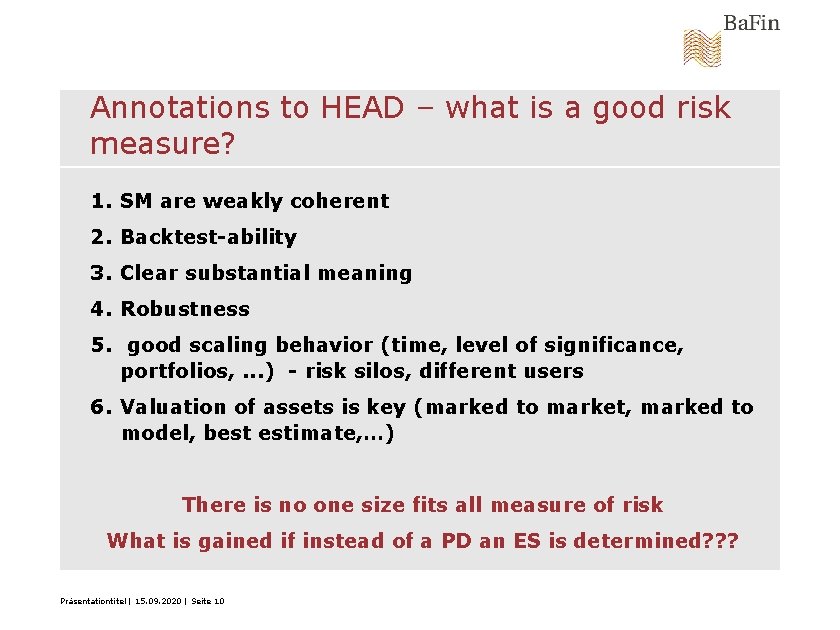 BaFin

Annotations to HEAD – what is a good risk measure?

1. SM are weakly coherent

2. Backtest-ability

3. Clear substantial meaning

4. Robustness

5. good scaling behavior (time, level of significance, portfolios, ...) - risk silos, different users

6. Valuation of assets is key (marked to market, marked to model, best estimate,...)

There is no one size fits all measure of risk

What is gained if instead of a PD an ES is determined???

Präsentationtitel | 15.09.2020 | Seite 10